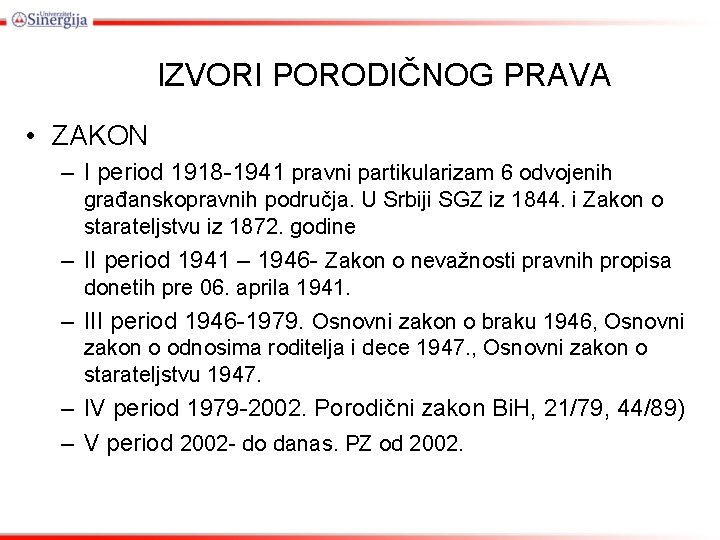 Univerzitet Sinergija

IZVORI PORODIČNOG PRAVA

• ZAKON
– I period 1918-1941 pravni partikularizam 6 odvojenih građanskopravnih područja. U Srbiji SGZ iz 1844. i Zakon o starateljstvu iz 1872. godine
– II period 1941 – 1946- Zakon o nevažnosti pravnih propisa donetih pre 06. aprila 1941.
– III period 1946-1979. Osnovni zakon o braku 1946, Osnovni zakon o odnosima roditelja i dece 1947., Osnovni zakon o starateljstvu 1947.
– IV period 1979-2002. Porodični zakon BiH, 21/79, 44/89)
– V period 2002- do danas. PZ od 2002.